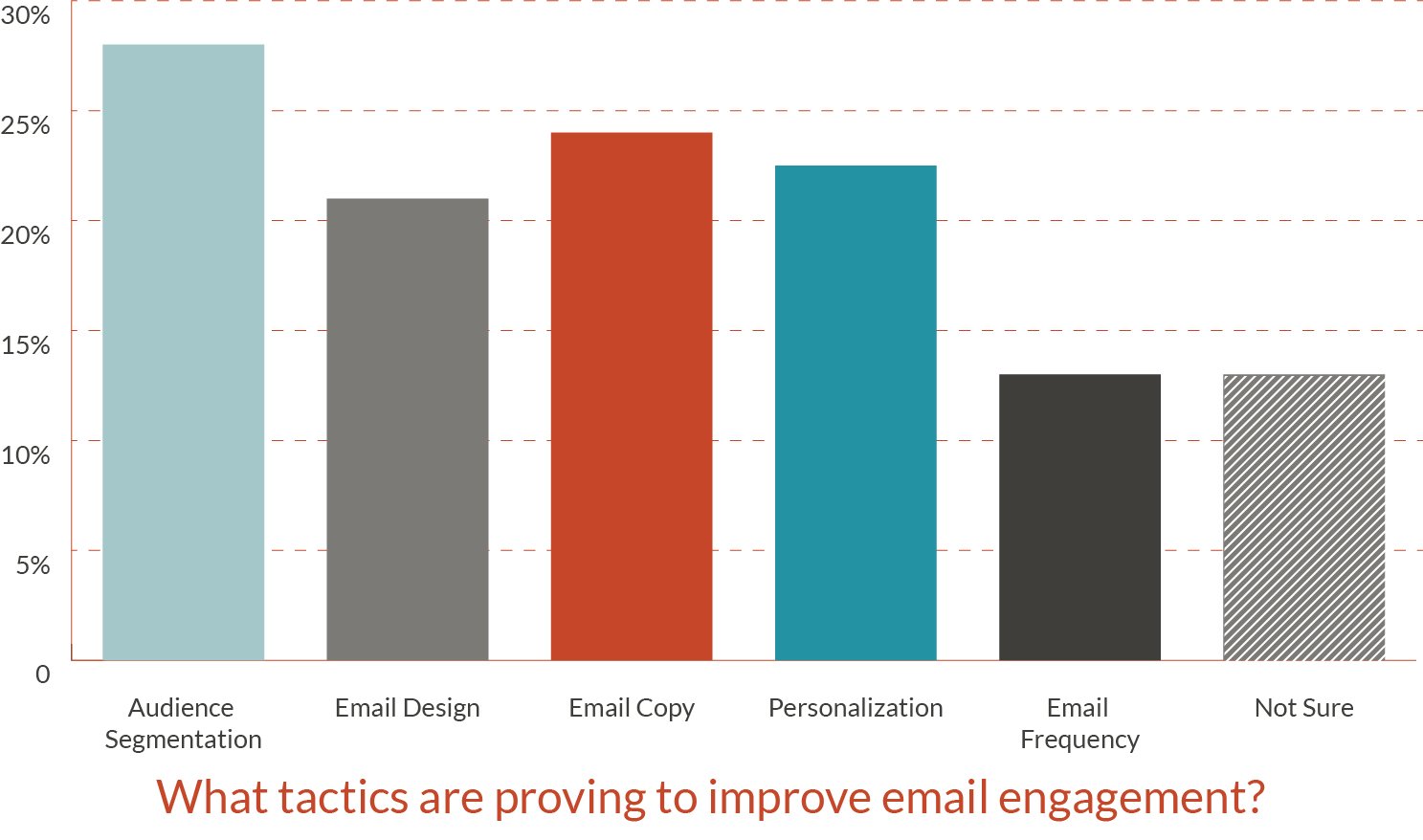 30%
25%
20%
15%
10%
5%
0

Audience Segmentation
Email Design
Email Copy
Personalization
Email Frequency
Not Sure

What tactics are proving to improve email engagement?